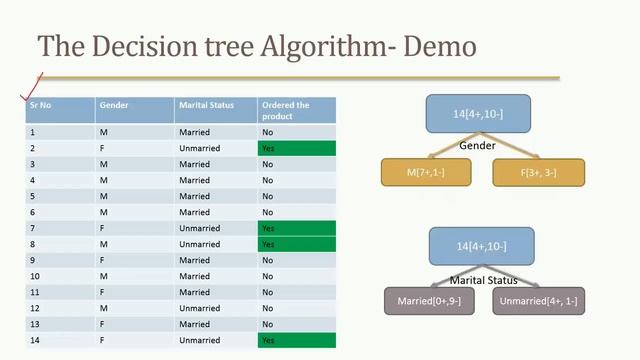 The Decision tree Algorithm- Demo

| Sr No | Gender | Marital Status | Ordered the product |
|---|---|---|---|
| 1 | M | Married | No |
| 2 | F | Unmarried | Yes |
| 3 | M | Married | No |
| 4 | M | Married | No |
| 5 | M | Married | No |
| 6 | M | Married | No |
| 7 | F | Unmarried | Yes |
| 8 | M | Unmarried | Yes |
| 9 | F | Married | No |
| 10 | M | Married | No |
| 11 | F | Married | No |
| 12 | M | Unmarried | No |
| 13 | F | Married | No |
| 14 | F | Unmarried | Yes |

14[4+,10-]
Gender
M[7+,1-]
F[3+, 3-]

14[4+,10-]
Marital Status
Married[0+,9-]
Unmarried[4+, 1-]